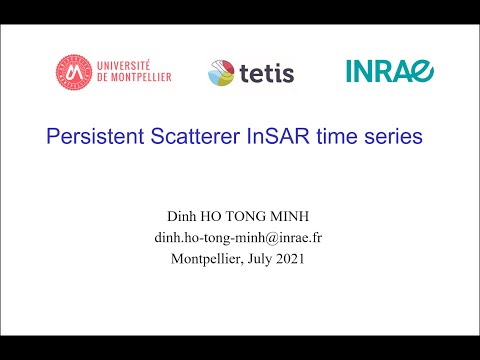 UNIVERSITÉ DE MONTPELLIER

tetis

INRAE

Persistent Scatterer InSAR time series

Dinh HO TONG MINH
dinh.ho-tong-minh@inrae.fr
Montpellier, July 2021